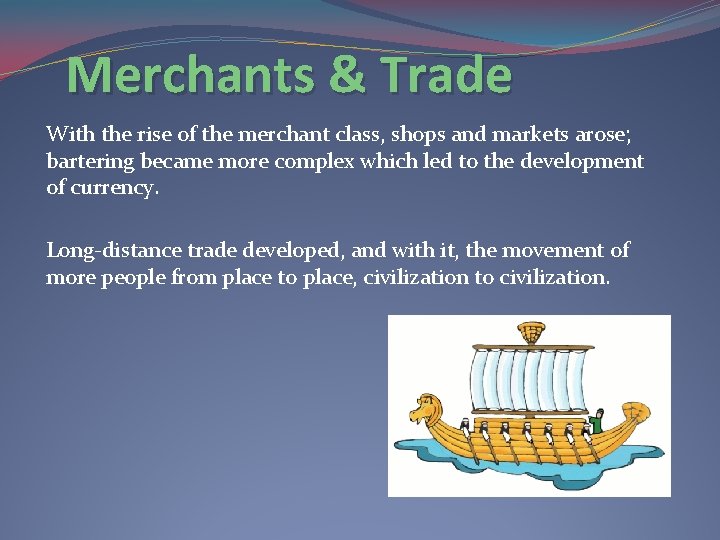 Merchants & Trade

With the rise of the merchant class, shops and markets arose; bartering became more complex which led to the development of currency.

Long-distance trade developed, and with it, the movement of more people from place to place, civilization to civilization.